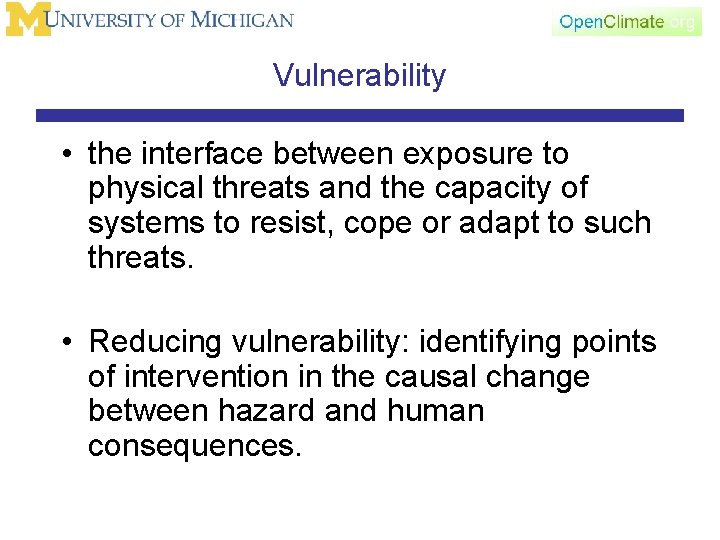 M UNIVERSITY OF MICHIGAN

OpenClimate.org

Vulnerability

• the interface between exposure to physical threats and the capacity of systems to resist, cope or adapt to such threats.

• Reducing vulnerability: identifying points of intervention in the causal change between hazard and human consequences.